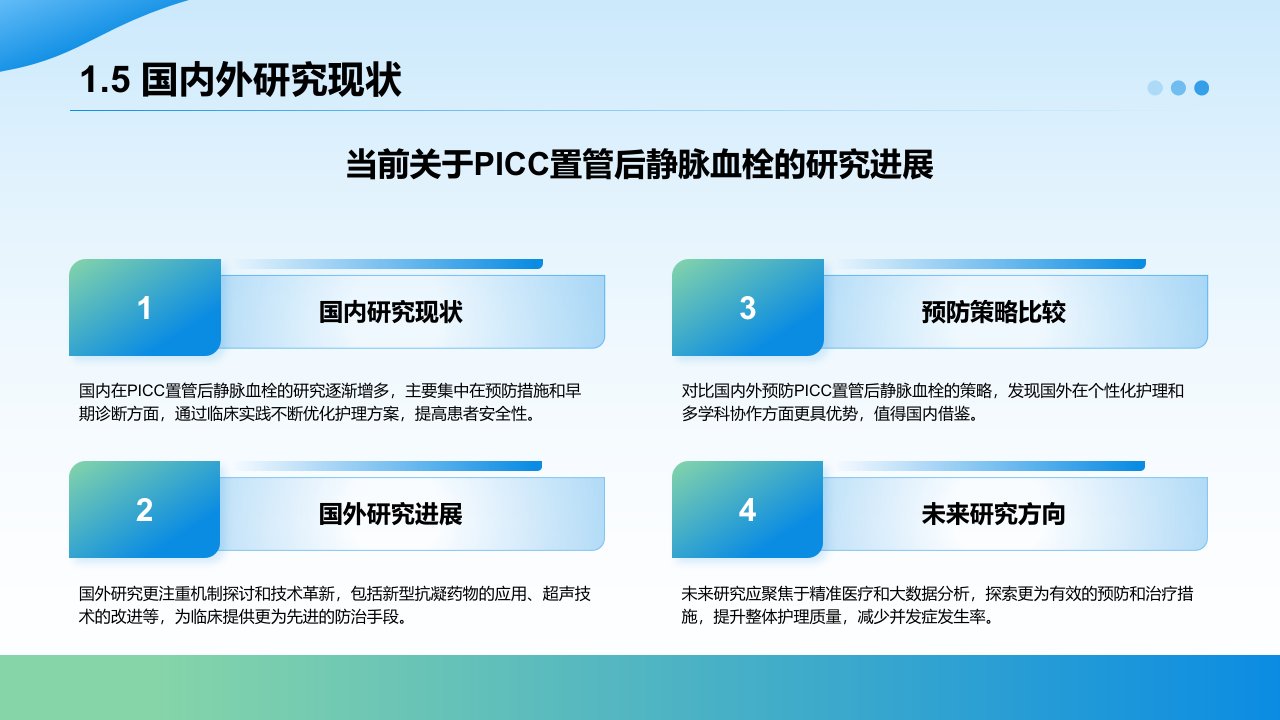 1.5 国内外研究现状

当前关于PICC置管后静脉血栓的研究进展

1

国内研究现状

国内在PICC置管后静脉血栓的研究逐渐增多，主要集中在预防措施和早期诊断方面，通过临床实践不断优化护理方案，提高患者安全性。

2

国外研究进展

国外研究更注重机制探讨和技术革新，包括新型抗凝药物的应用、超声技术的改进等，为临床提供更为先进的防治手段。

3

预防策略比较

对比国内外预防PICC置管后静脉血栓的策略，发现国外在个性化护理和多学科协作方面更具优势，值得国内借鉴。

4

未来研究方向

未来研究应聚焦于精准医疗和大数据分析，探索更为有效的预防和治疗措施，提升整体护理质量，减少并发症发生率。